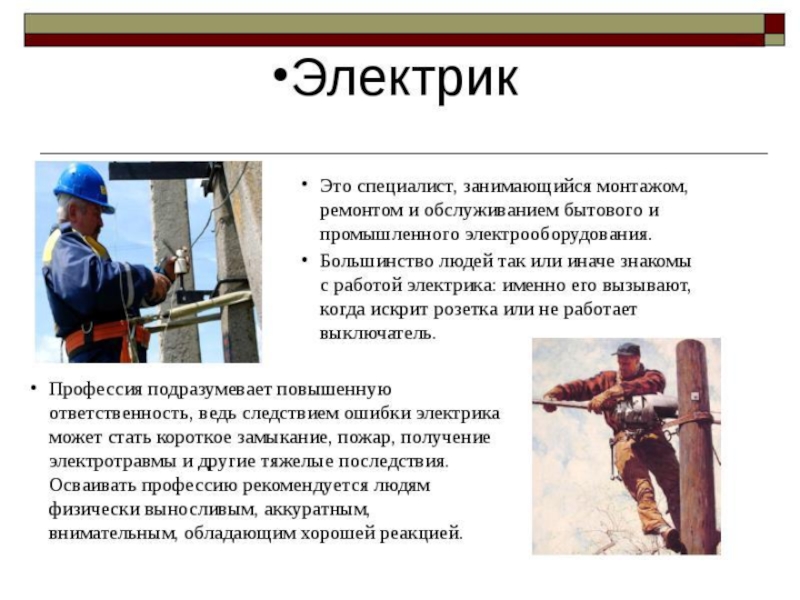 •Электрик

• Это специалист, занимающийся монтажом, ремонтом и обслуживанием бытового и промышленного электрооборудования.
• Большинство людей так или иначе знакомы с работой электрика: именно его вызывают, когда искрит розетка или не работает выключатель.

• Профессия подразумевает повышенную ответственность, ведь следствием ошибки электрика может стать короткое замыкание, пожар, получение электротравмы и другие тяжелые последствия. Осваивать профессию рекомендуется людям физически выносливым, аккуратным, внимательным, обладающим хорошей реакцией.